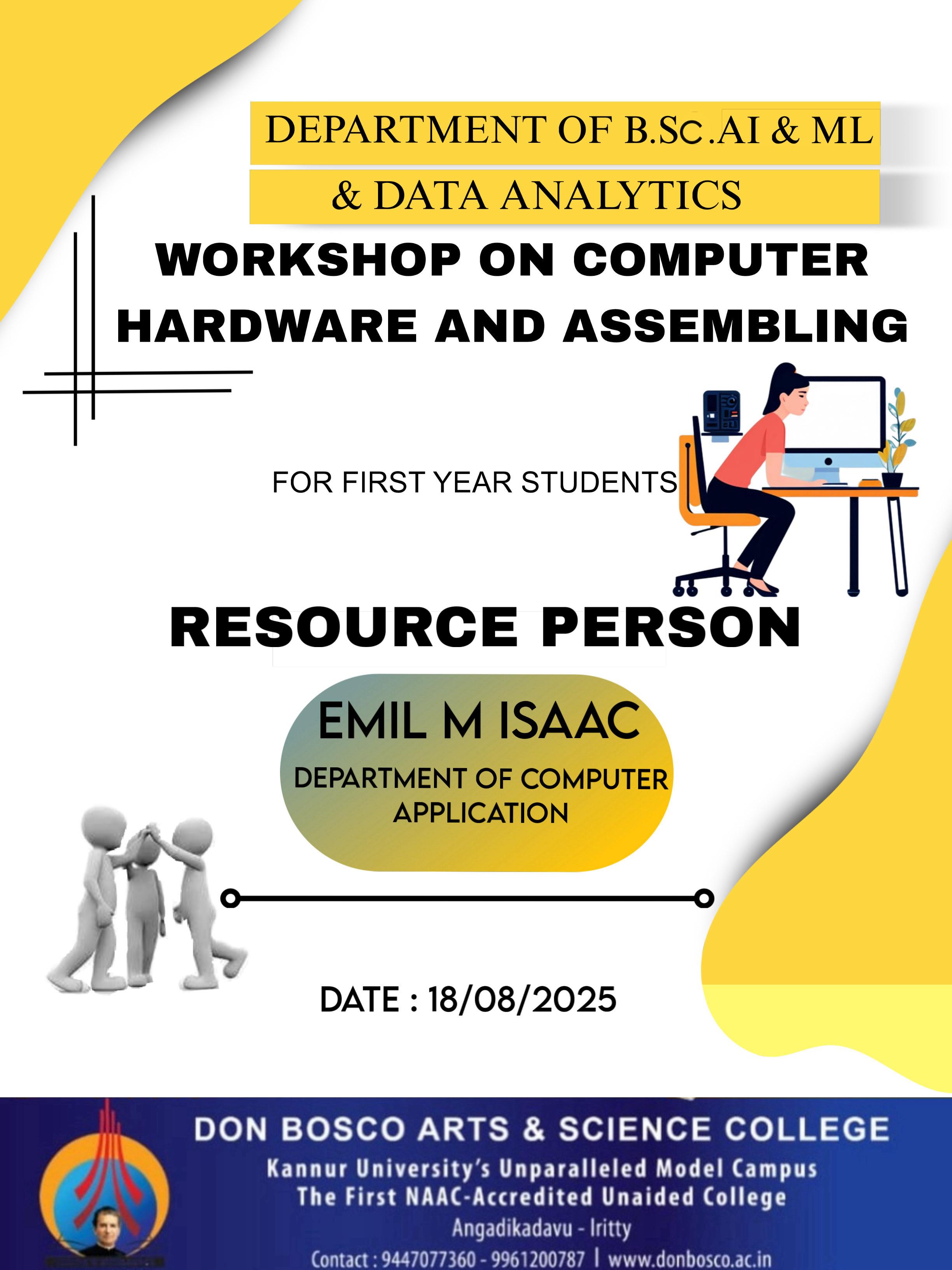 DEPARTMENT OF B.Sc.AI & ML
& DATA ANALYTICS

WORKSHOP ON COMPUTER HARDWARE AND ASSEMBLING

FOR FIRST YEAR STUDENTS

RESOURCE PERSON

EMIL M ISAAC
DEPARTMENT OF COMPUTER APPLICATION

DATE : 18/08/2025

DON BOSCO ARTS & SCIENCE COLLEGE
Kannur University's Unparalleled Model Campus
The First NAAC-Accredited Unaided College
Angadikadavu - Iritty
Contact : 9447077360 - 9961200787 | www.donbosco.ac.in